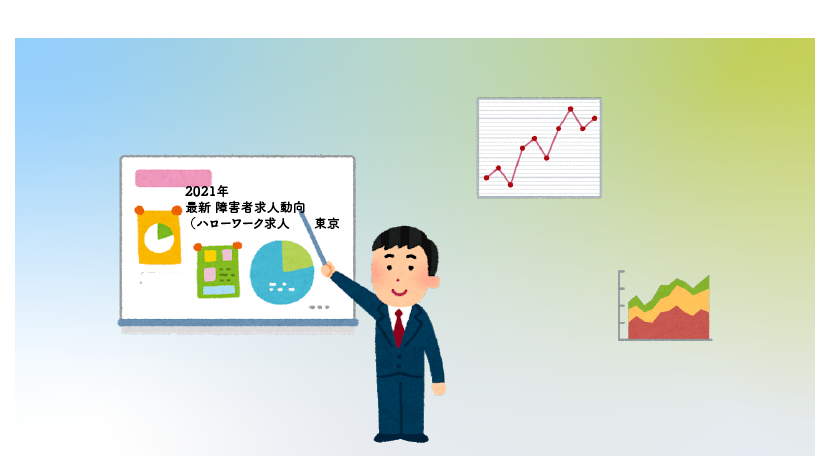 2021年
最新 障害者求人動向
（ハローワーク求人 東京